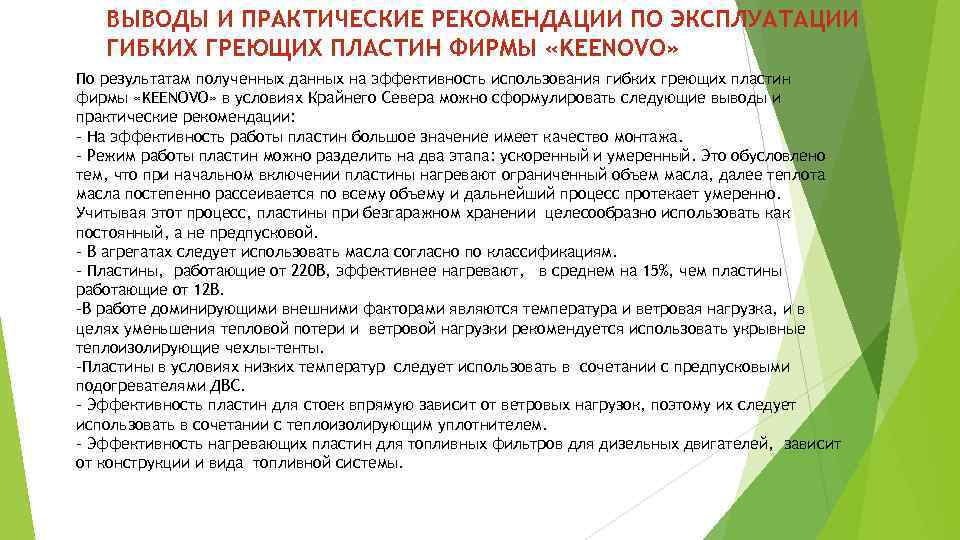 ВЫВОДЫ И ПРАКТИЧЕСКИЕ РЕКОМЕНДАЦИИ ПО ЭКСПЛУАТАЦИИ ГИБКИХ ГРЕЮЩИХ ПЛАСТИН ФИРМЫ «KEENOVO»

По результатам полученных данных на эффективность использования гибких греющих пластин фирмы «KEENOVO» в условиях Крайнего Севера можно сформулировать следующие выводы и практические рекомендации:
- На эффективность работы пластин большое значение имеет качество монтажа.
- Режим работы пластин можно разделить на два этапа: ускоренный и умеренный. Это обусловлено тем, что при начальном включении пластины нагревают ограниченный объем масла, далее теплота масла постепенно рассеивается по всему объему и дальнейший процесс протекает умеренно. Учитывая этот процесс, пластины при безгаражном хранении целесообразно использовать как постоянный, а не предпусковой.
- В агрегатах следует использовать масла согласно по классификациям.
- Пластины, работающие от 220В, эффективнее нагревают, в среднем на 15%, чем пластины работающие от 12В.
-В работе доминирующими внешними факторами являются температура и ветровая нагрузка, и в целях уменьшения тепловой потери и ветровой нагрузки рекомендуется использовать укрывные теплоизолирующие чехлы-тенты.
-Пластины в условиях низких температур следует использовать в сочетании с предпусковыми подогревателями ДВС.
- Эффективность пластин для стоек впрямую зависит от ветровых нагрузок, поэтому их следует использовать в сочетании с теплоизолирующим уплотнителем.
- Эффективность нагревающих пластин для топливных фильтров для дизельных двигателей, зависит от конструкции и вида топливной системы.